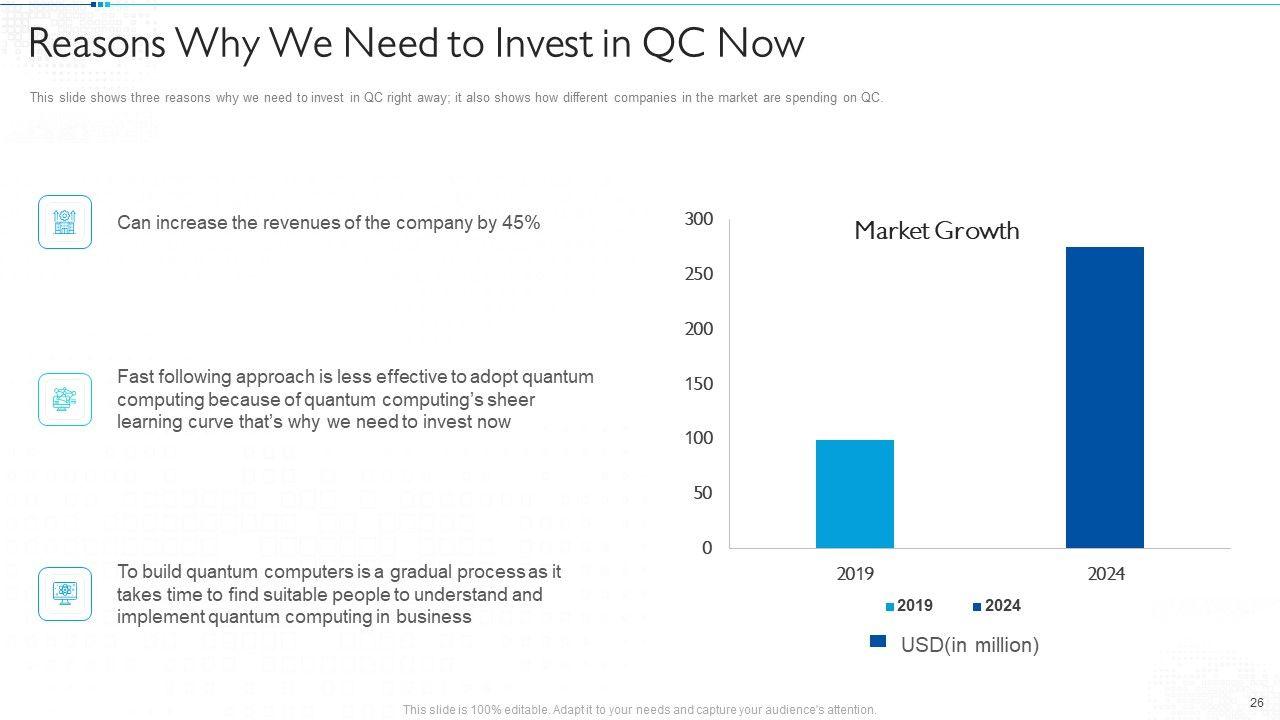 Reasons Why We Need to Invest in QC Now

This slide shows three reasons why we need to invest in QC right away; it also shows how different companies in the market are spending on QC.

Can increase the revenues of the company by 45%

Fast following approach is less effective to adopt quantum computing because of quantum computing's sheer learning curve that's why we need to invest now

To build quantum computers is a gradual process as it takes time to find suitable people to understand and implement quantum computing in business

Market Growth

300
250
200
150
100
50
0

2019
2024

2019 2024

USD(in million)

This slide is 100% editable. Adapt it to your needs and capture your audience's attention.

26